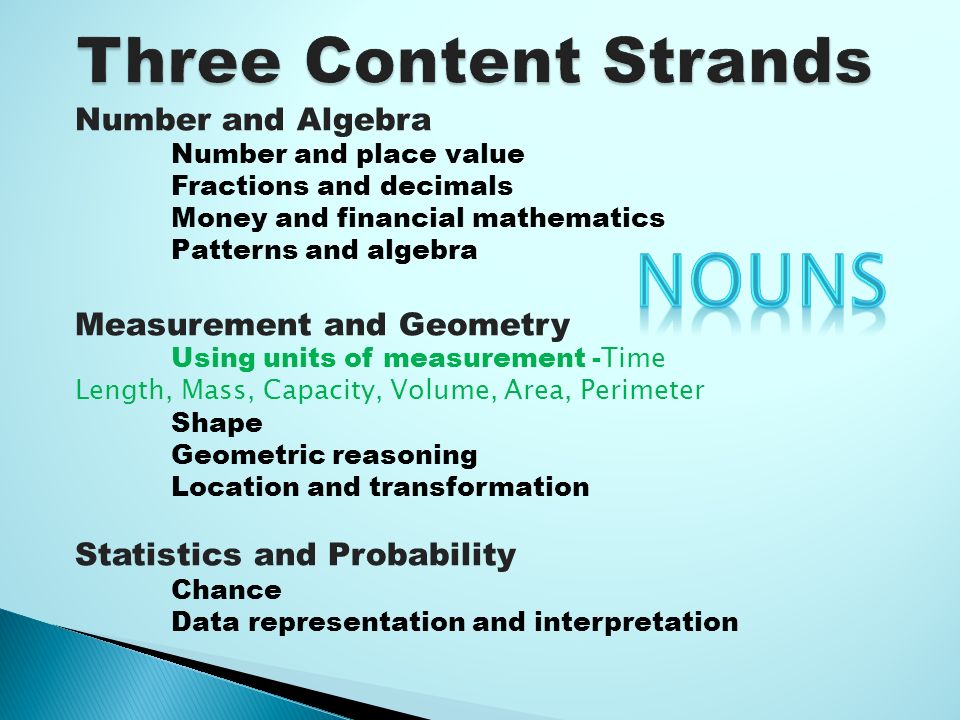 Three Content Strands

Number and Algebra
Number and place value
Fractions and decimals
Money and financial mathematics
Patterns and algebra

NOUNS

Measurement and Geometry
Using units of measurement -Time Length, Mass, Capacity, Volume, Area, Perimeter
Shape
Geometric reasoning
Location and transformation

Statistics and Probability
Chance
Data representation and interpretation